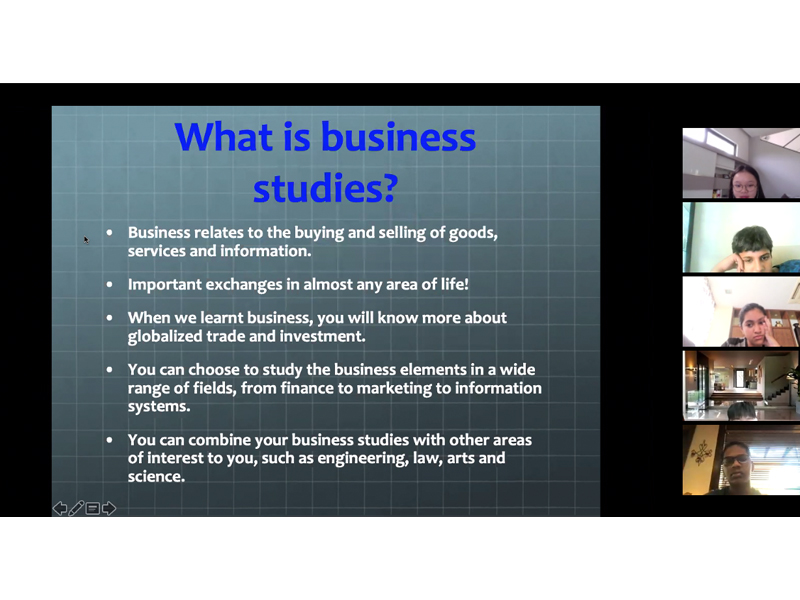 What is business studies?

• Business relates to the buying and selling of goods, services and information.

• Important exchanges in almost any area of life!

• When we learnt business, you will know more about globalized trade and investment.

• You can choose to study the business elements in a wide range of fields, from finance to marketing to information systems.

• You can combine your business studies with other areas of interest to you, such as engineering, law, arts and science.